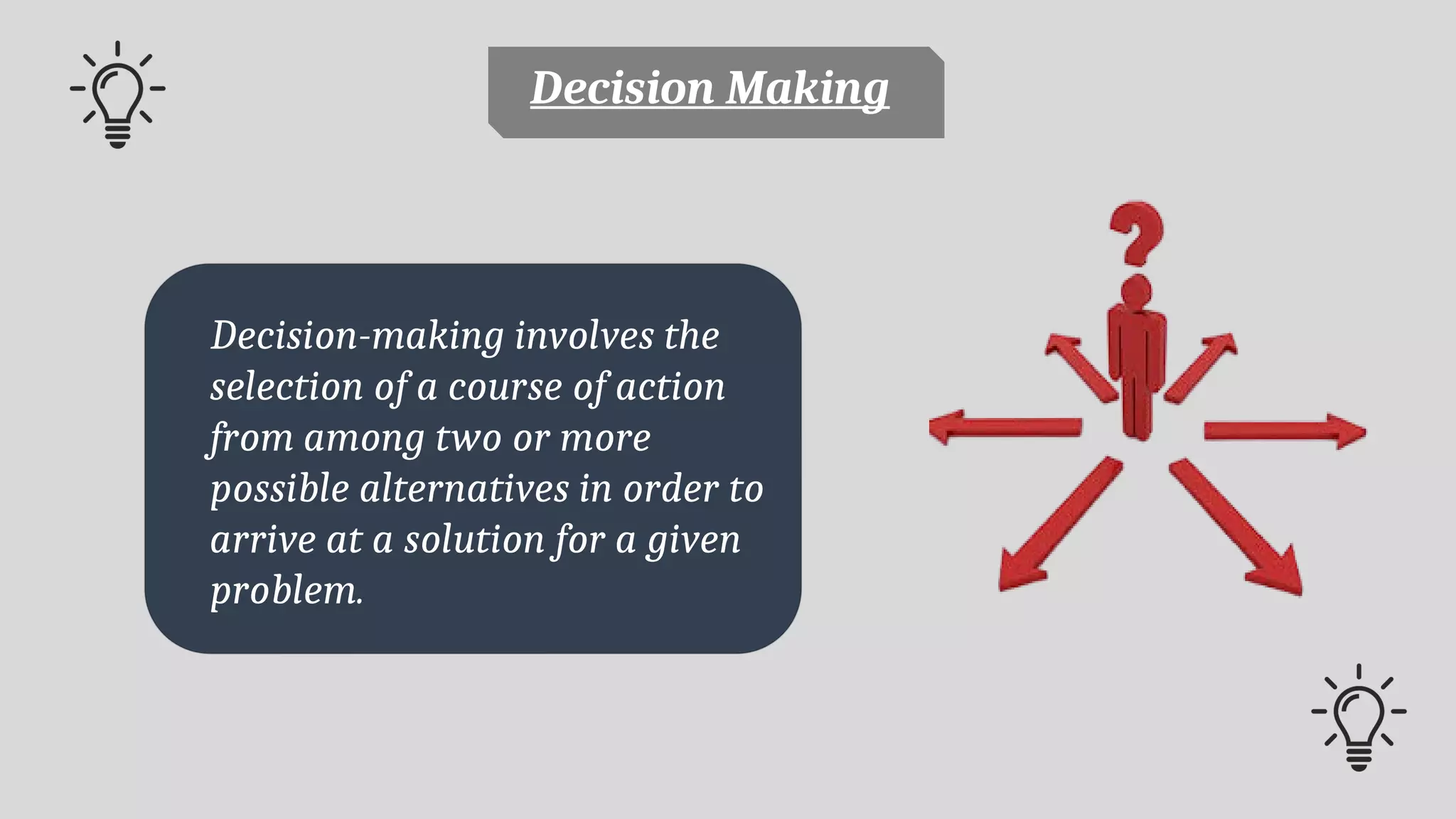 Decision Making

Decision-making involves the selection of a course of action from among two or more possible alternatives in order to arrive at a solution for a given problem.

?